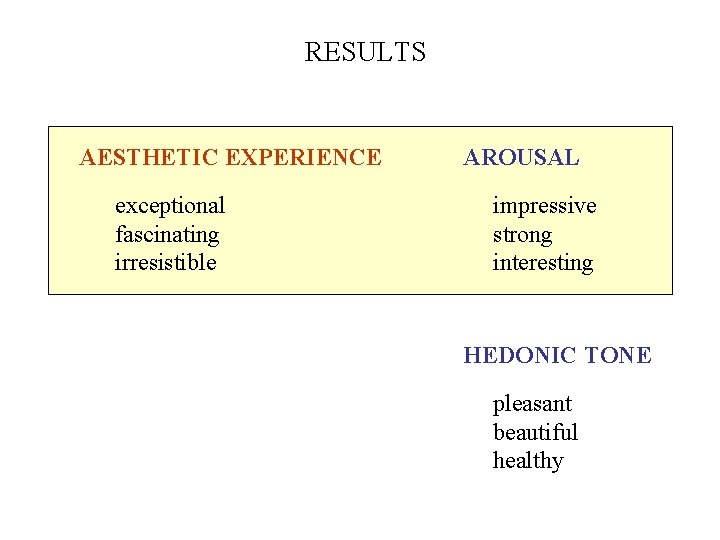 RESULTS

AESTHETIC EXPERIENCE

exceptional
fascinating
irresistible

AROUSAL

impressive
strong
interesting

HEDONIC TONE

pleasant
beautiful
healthy